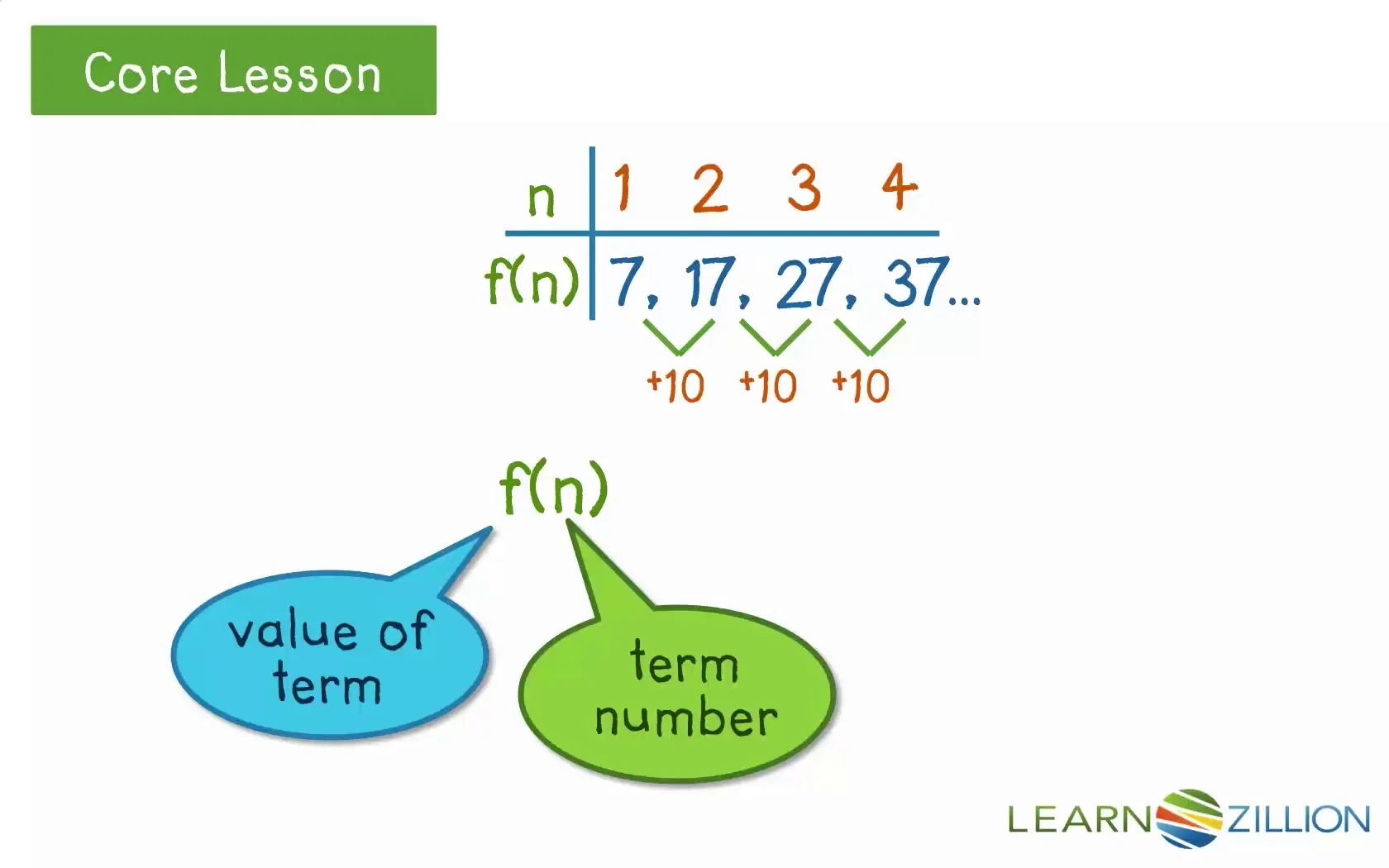 Core Lesson

| n | 1 | 2 | 3 | 4 |
|---|---|---|---|---|
| f(n) | 7, | 17, | 27, | 37... |

+10 +10 +10

f(n)

value of term

term number

LEARNZILLION